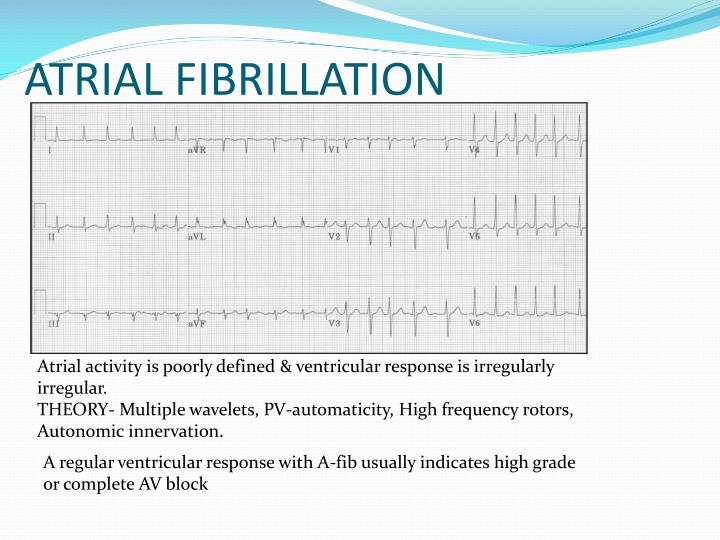 ATRIAL FIBRILLATION

I

aVR

V1

V4

II

aVL

V2

V5

III

aVF

V3

V6

Atrial activity is poorly defined & ventricular response is irregularly irregular.
THEORY- Multiple wavelets, PV-automaticity, High frequency rotors, Autonomic innervation.

A regular ventricular response with A-fib usually indicates high grade or complete AV block